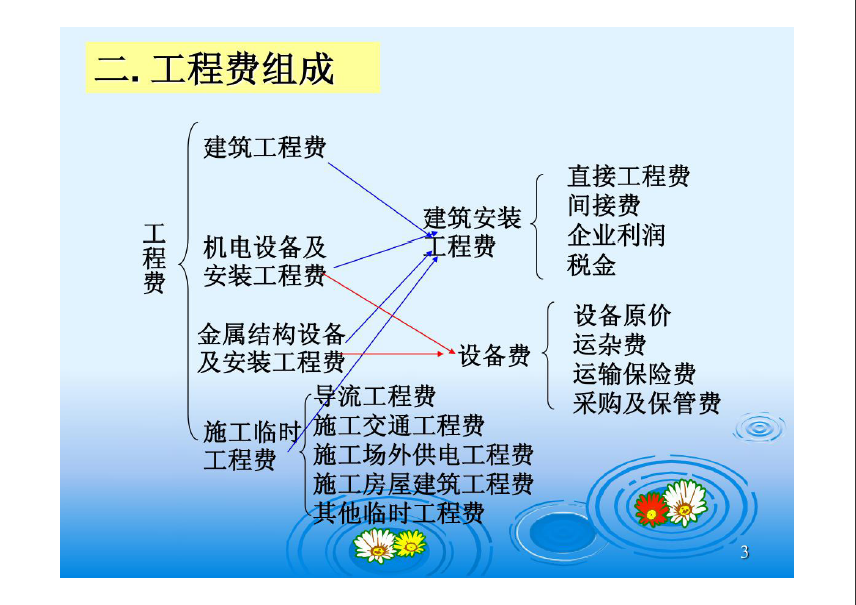 二. 工程费组成

工程费

建筑工程费

机电设备及安装工程费

金属结构设备及安装工程费

施工临时工程费

导流工程费
施工交通工程费
施工场外供电工程费
施工房屋建筑工程费
其他临时工程费

建筑安装工程费

直接工程费
间接费
企业利润
税金

设备费

设备原价
运杂费
运输保险费
采购及保管费

3